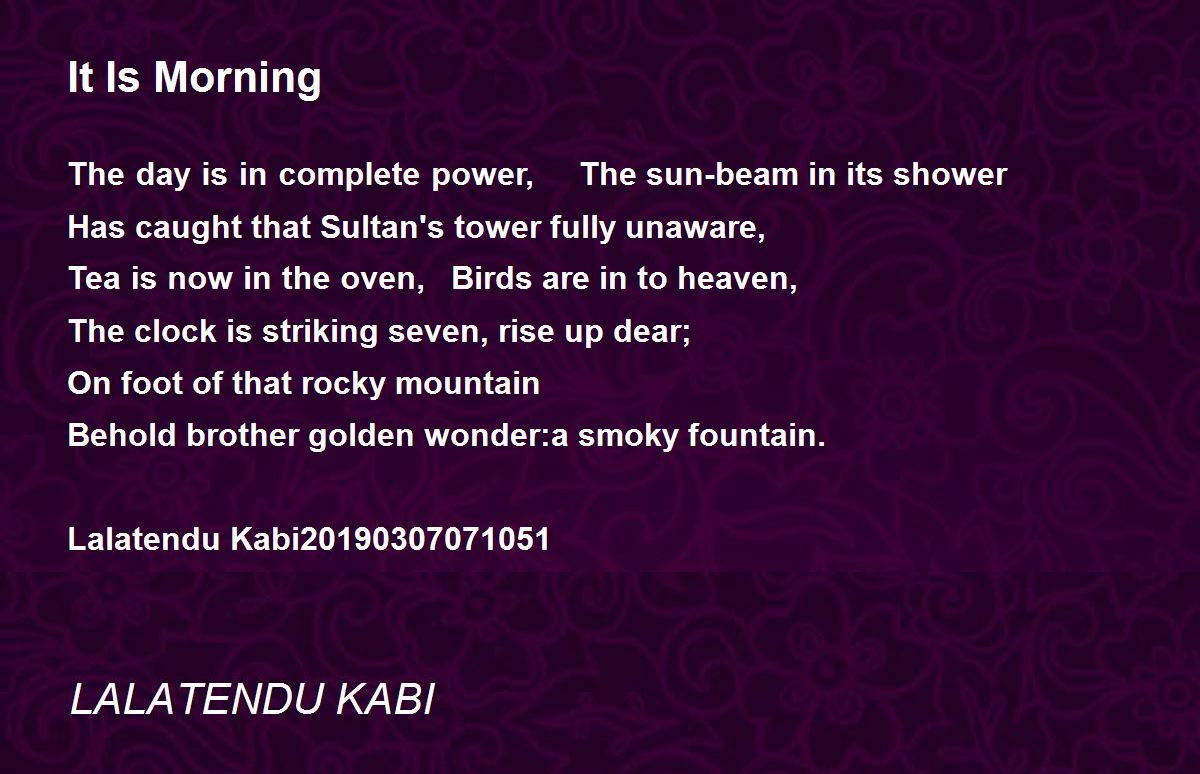 It Is Morning

The day is in complete power,     The sun-beam in its shower
Has caught that Sultan's tower fully unaware,
Tea is now in the oven,   Birds are in to heaven,
The clock is striking seven, rise up dear;
On foot of that rocky mountain
Behold brother golden wonder:a smoky fountain.

Lalatendu Kabi20190307071051

LALATENDU KABI